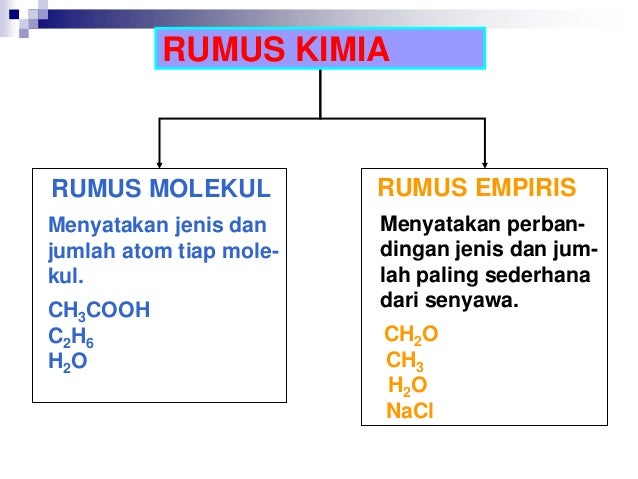 RUMUS KIMIA

RUMUS MOLEKUL

Menyatakan jenis dan jumlah atom tiap molekul.

$CH_3COOH$
$C_2H_6$
$H_2O$

RUMUS EMPIRIS

Menyatakan perbandingan jenis dan jumlah paling sederhana dari senyawa.

$CH_2O$
$CH_3$
$H_2O$
$NaCl$